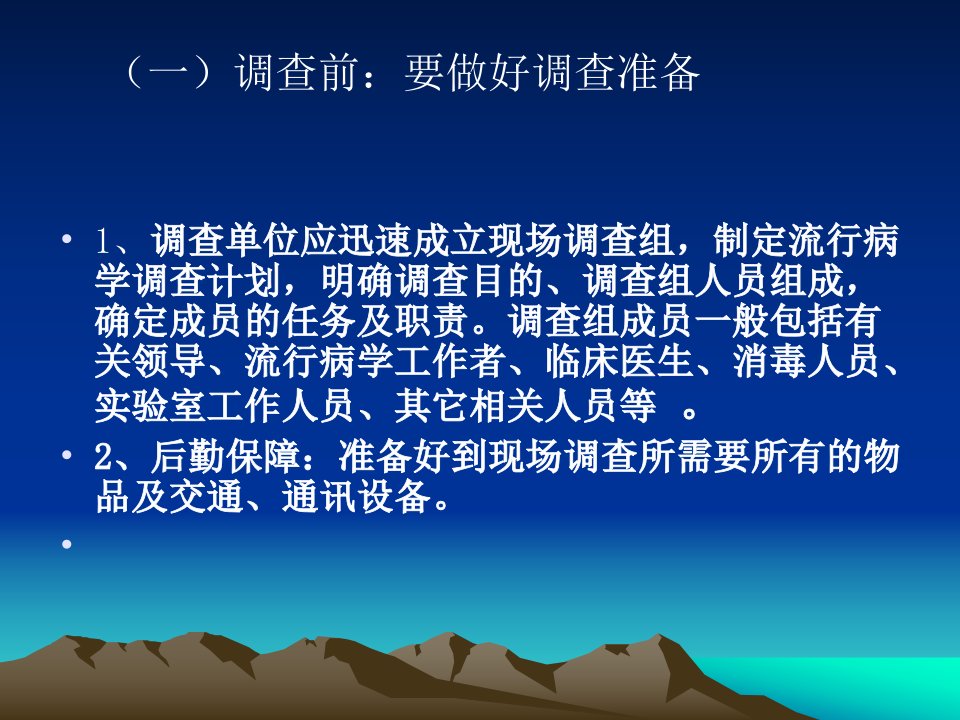 （一）调查前：要做好调查准备

• 1、调查单位应迅速成立现场调查组，制定流行病学调查计划，明确调查目的、调查组人员组成，确定成员的任务及职责。调查组成员一般包括有关领导、流行病学工作者、临床医生、消毒人员、实验室工作人员、其它相关人员等 。
• 2、后勤保障：准备好到现场调查所需要所有的物品及交通、通讯设备。
•